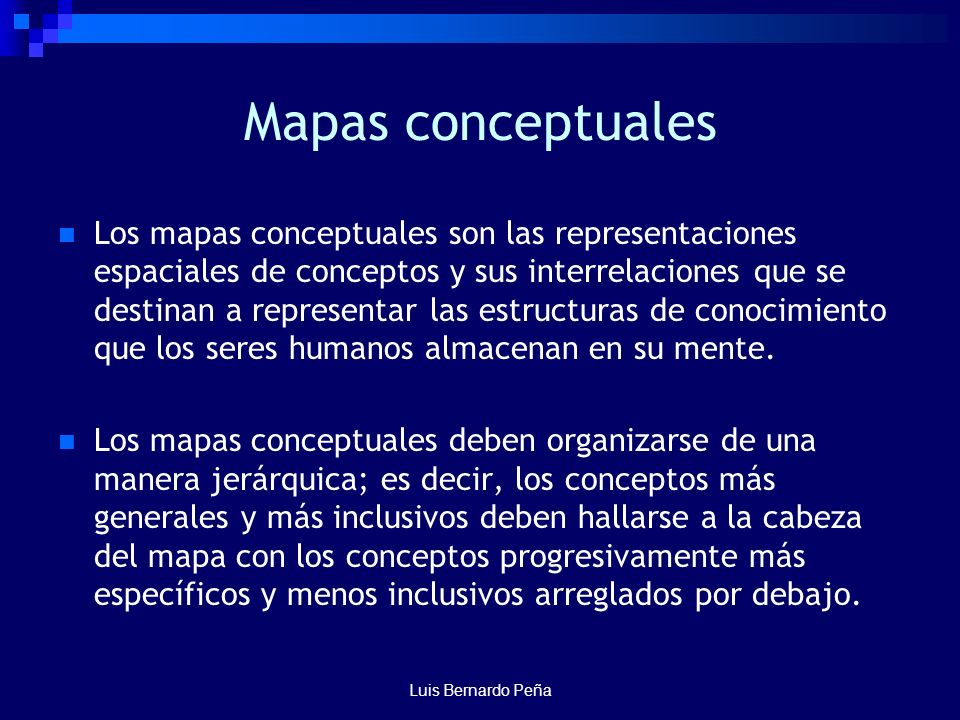 Mapas conceptuales

Los mapas conceptuales son las representaciones espaciales de conceptos y sus interrelaciones que se destinan a representar las estructuras de conocimiento que los seres humanos almacenan en su mente.

Los mapas conceptuales deben organizarse de una manera jerárquica; es decir, los conceptos más generales y más inclusivos deben hallarse a la cabeza del mapa con los conceptos progresivamente más específicos y menos inclusivos arreglados por debajo.

Luis Bernardo Peña